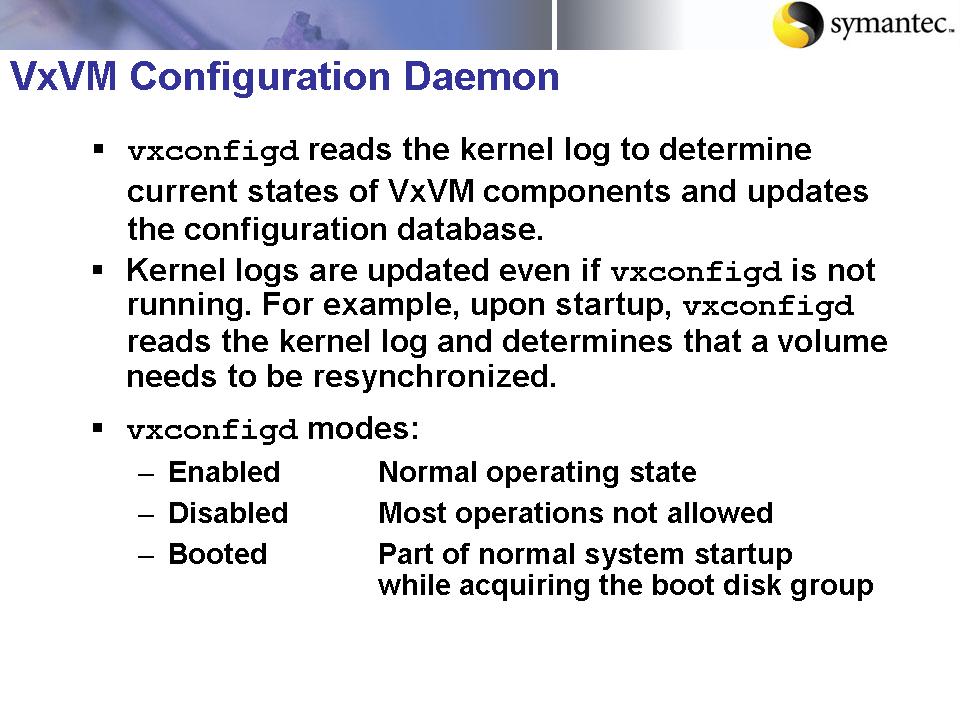 symantec.

VxVM Configuration Daemon

▪ vxconfigd reads the kernel log to determine current states of VxVM components and updates the configuration database.
▪ Kernel logs are updated even if vxconfigd is not running. For example, upon startup, vxconfigd reads the kernel log and determines that a volume needs to be resynchronized.
▪ vxconfigd modes:
– Enabled Normal operating state
– Disabled Most operations not allowed
– Booted Part of normal system startup while acquiring the boot disk group